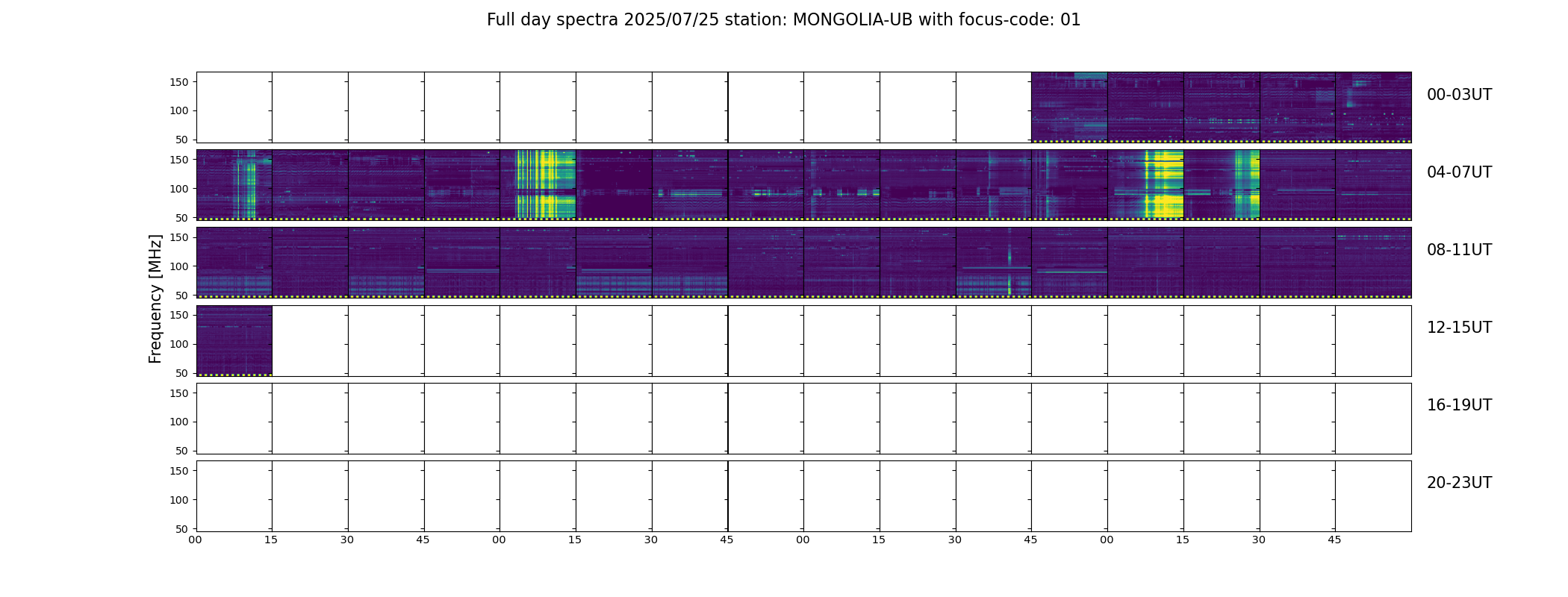 Full day spectra 2025/07/25 station: MONGOLIA-UB with focus-code: 01

Frequency [MHz]

150
100
50
00-03UT

150
100
50
04-07UT

150
100
50
08-11UT

150
100
50
12-15UT

150
100
50
16-19UT

150
100
50
20-23UT

00 15 30 45 00 15 30 45 00 15 30 45 00 15 30 45